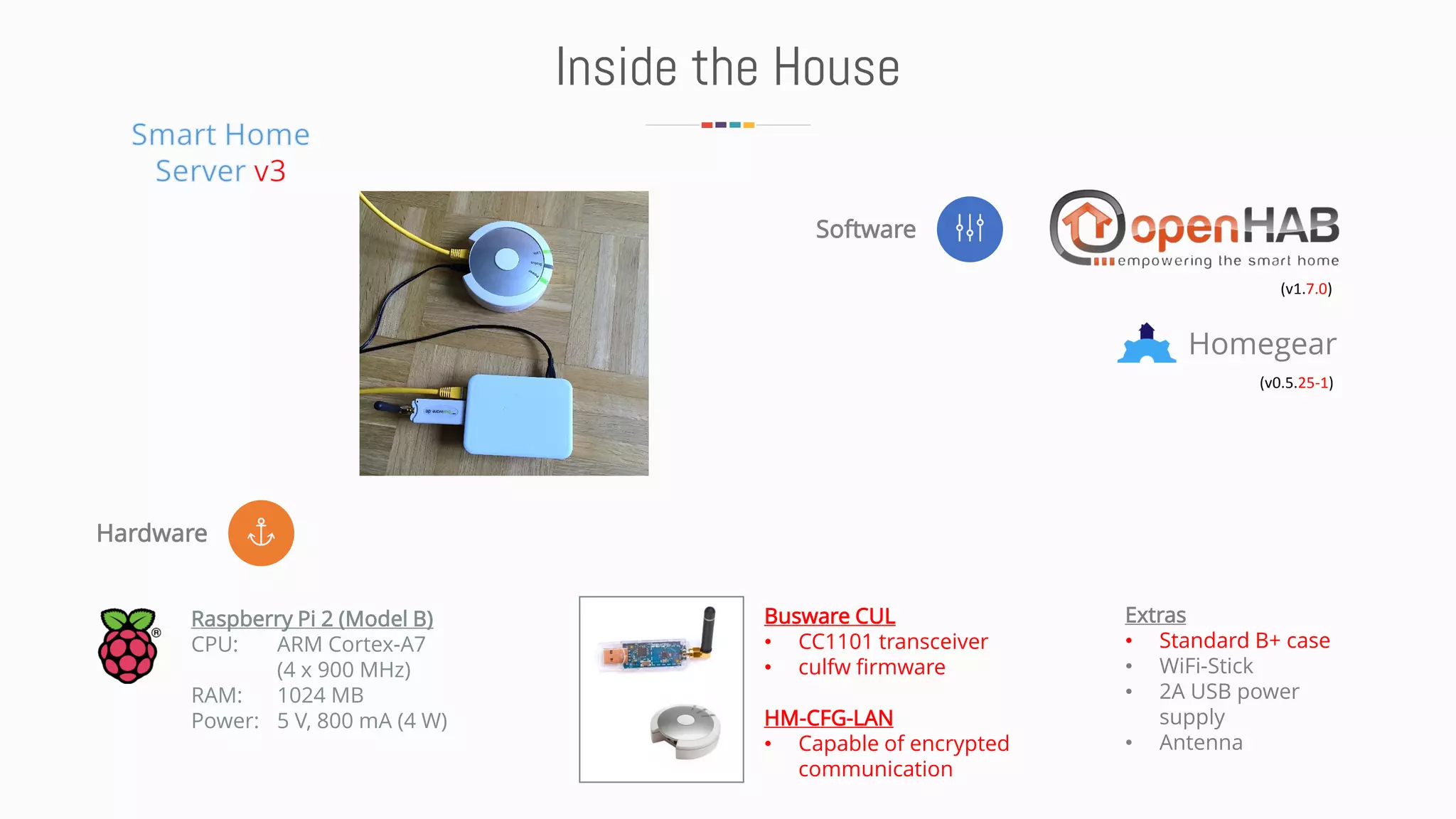 Inside the House

Smart Home Server v3

Software

openHAB
empowering the smart home
(v1.7.0)

Homegear
(v0.5.25-1)

Hardware

Raspberry Pi 2 (Model B)
CPU: ARM Cortex-A7 (4 x 900 MHz)
RAM: 1024 MB
Power: 5 V, 800 mA (4 W)

Busware CUL
• CC1101 transceiver
• culfw firmware

HM-CFG-LAN
• Capable of encrypted communication

Extras
• Standard B+ case
• WiFi-Stick
• 2A USB power supply
• Antenna